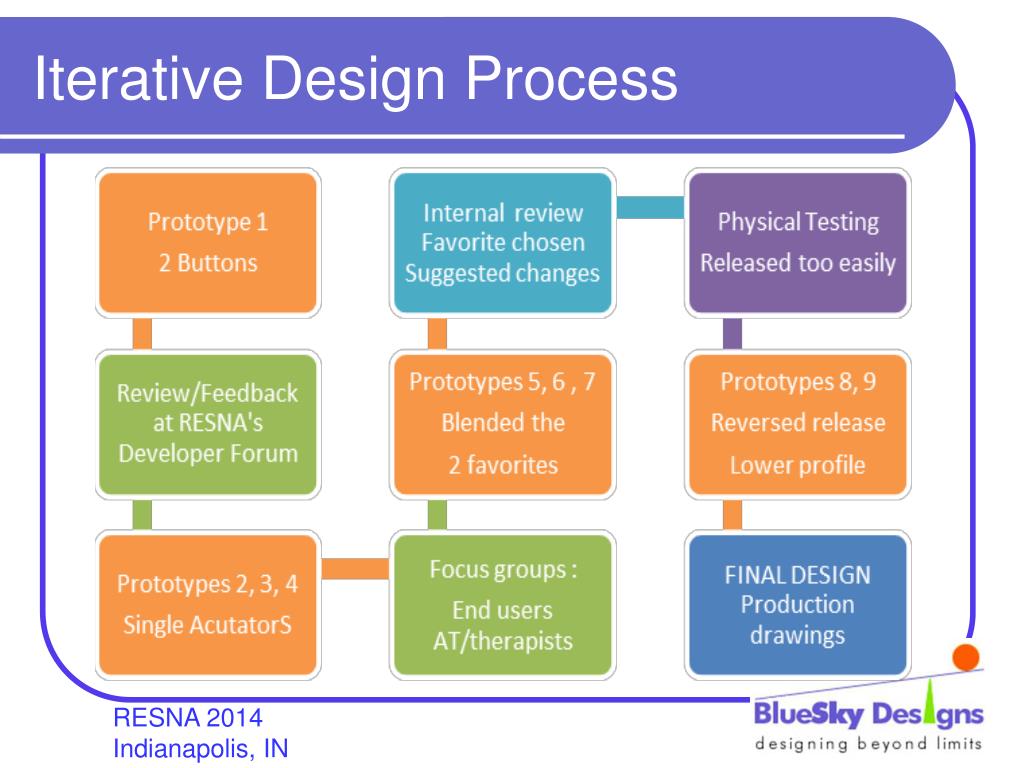 Iterative Design Process

Prototype 1
2 Buttons

Review/Feedback at RESNA's Developer Forum

Prototypes 2, 3, 4
Single AcutatorS

Focus groups :
End users
AT/therapists

Prototypes 5, 6 , 7
Blended the
2 favorites

Internal review
Favorite chosen
Suggested changes

Physical Testing
Released too easily

Prototypes 8, 9
Reversed release
Lower profile

FINAL DESIGN
Production drawings

RESNA 2014
Indianapolis, IN

BlueSky Designs
designing beyond limits